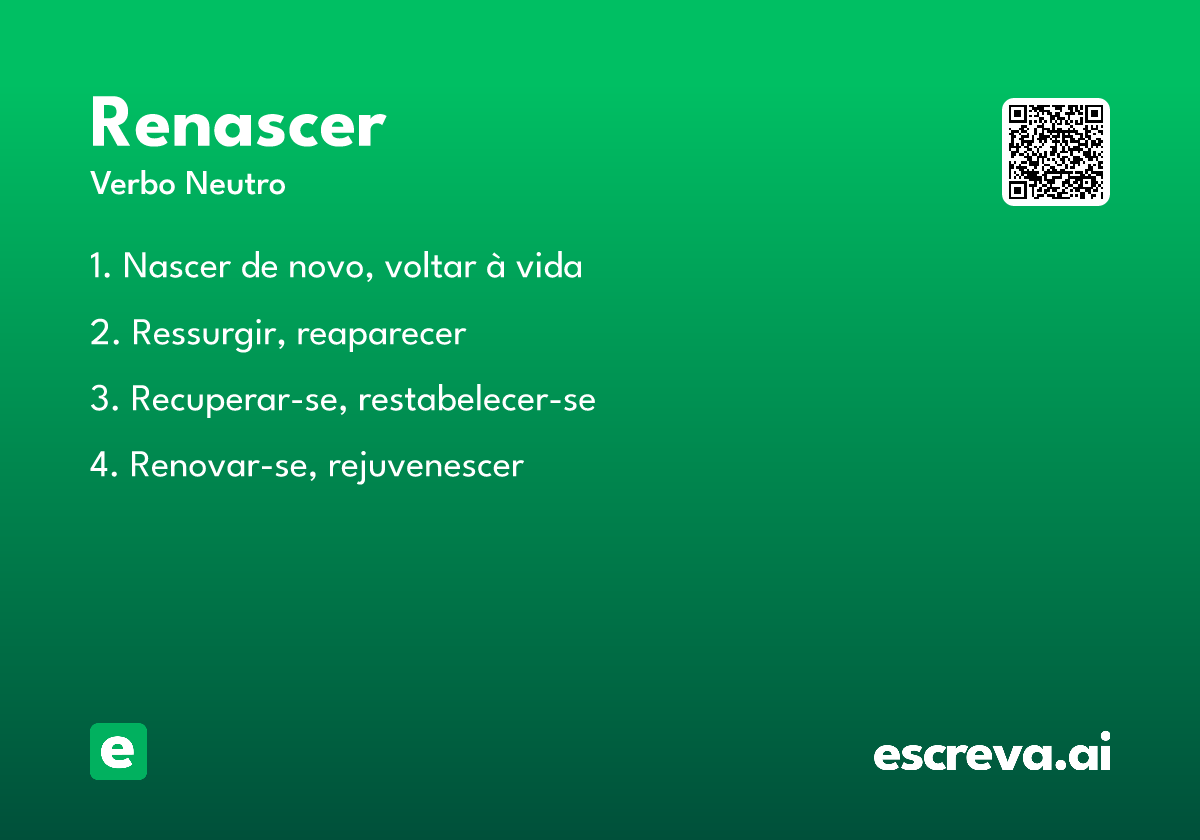 Renascer
Verbo Neutro

1. Nascer de novo, voltar à vida

2. Ressurgir, reaparecer

3. Recuperar-se, restabelecer-se

4. Renovar-se, rejuvenescer

e

escreva.ai